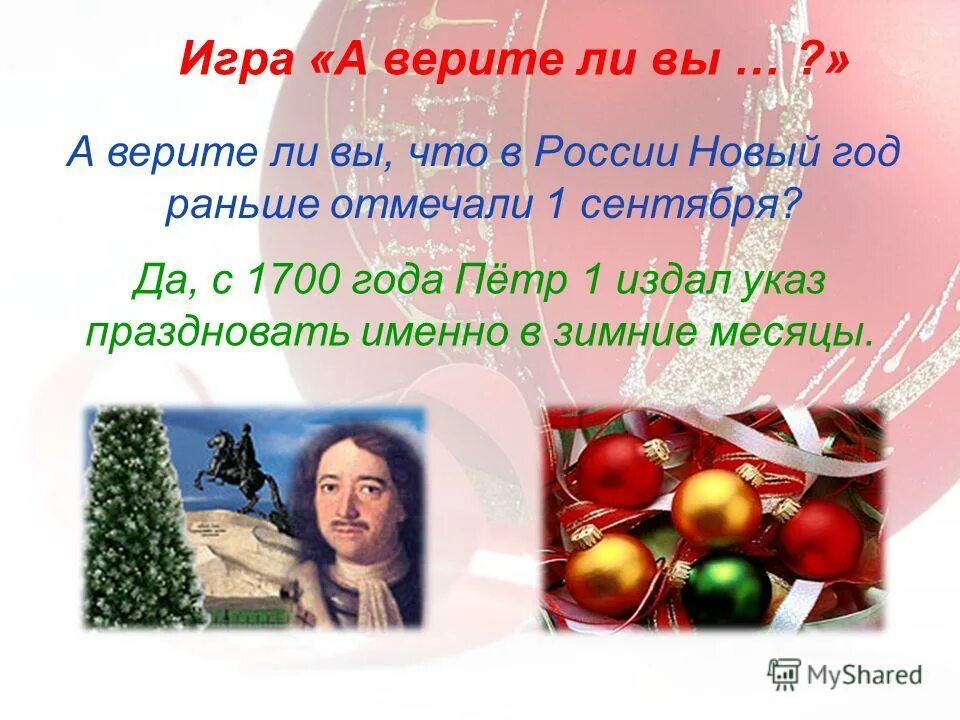 Игра «А верите ли вы … ?»

А верите ли вы, что в России Новый год раньше отмечали 1 сентября?

Да, с 1700 года Пётр 1 издал указ праздновать именно в зимние месяцы.

MyShared